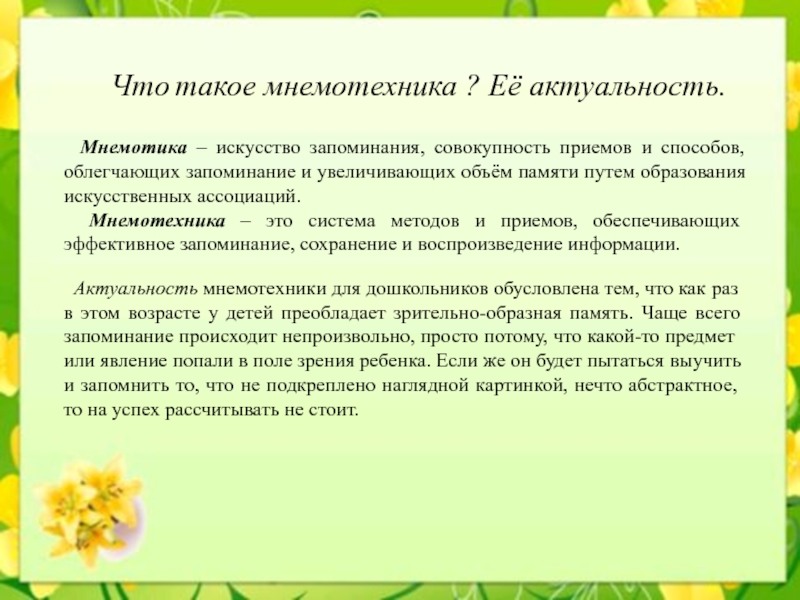 Что такое мнемотехника ? Её актуальность.

Мнемотика – искусство запоминания, совокупность приемов и способов, облегчающих запоминание и увеличивающих объём памяти путем образования искусственных ассоциаций.

Мнемотехника – это система методов и приемов, обеспечивающих эффективное запоминание, сохранение и воспроизведение информации.

Актуальность мнемотехники для дошкольников обусловлена тем, что как раз в этом возрасте у детей преобладает зрительно-образная память. Чаще всего запоминание происходит непроизвольно, просто потому, что какой-то предмет или явление попали в поле зрения ребенка. Если же он будет пытаться выучить и запомнить то, что не подкреплено наглядной картинкой, нечто абстрактное, то на успех рассчитывать не стоит.